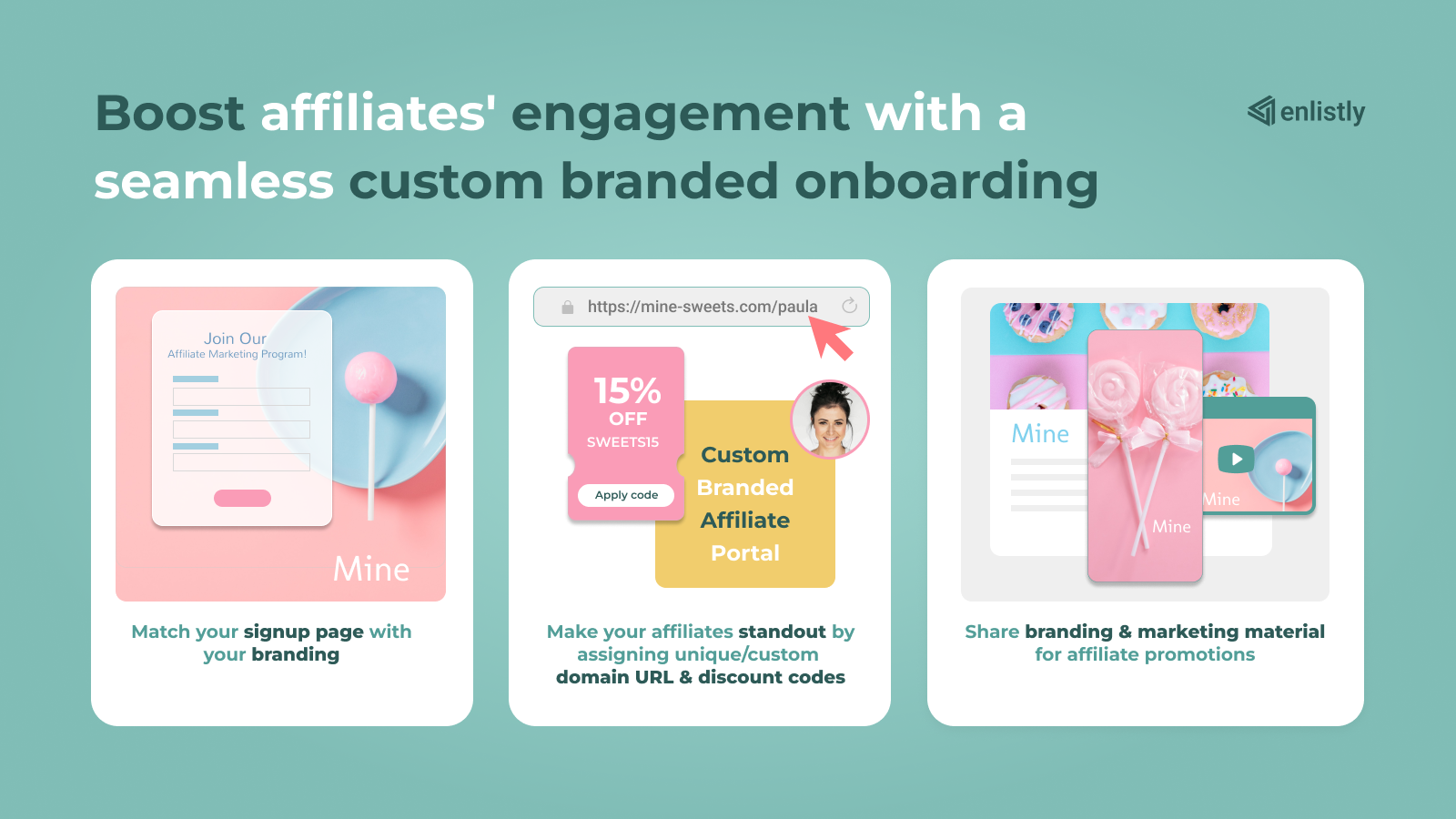 Boost affiliates' engagement with a seamless custom branded onboarding

enlistly

Join Our
Affiliate Marketing Program!

Mine

Match your signup page with your branding

https://mine-sweets.com/paula

15% OFF
SWEETS15
Apply code

Custom Branded Affiliate Portal

Make your affiliates standout by assigning unique/custom domain URL & discount codes

Mine

Mine

Mine

Share branding & marketing material for affiliate promotions